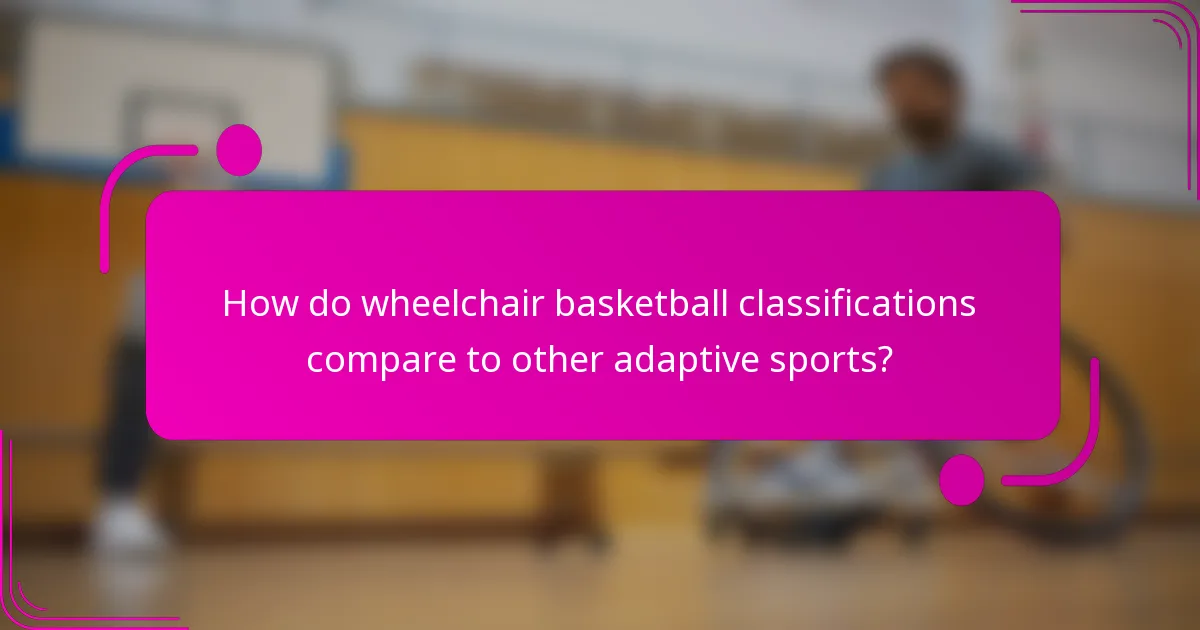 How do wheelchair basketball classifications compare to other adaptive sports?